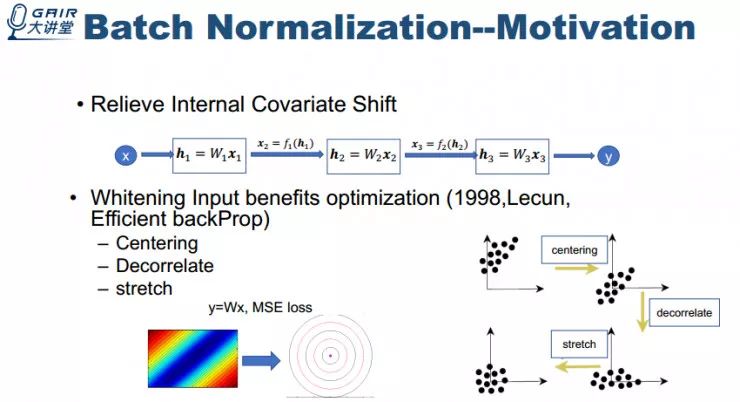 GAIR 大讲堂 Batch Normalization--Motivation

• Relieve Internal Covariate Shift

x $\boldsymbol{h}_1 = W_1\boldsymbol{x}_1$ $\boldsymbol{x}_2 = f_1(\boldsymbol{h}_1)$ $\boldsymbol{h}_2 = W_2\boldsymbol{x}_2$ $\boldsymbol{x}_3 = f_2(\boldsymbol{h}_2)$ $\boldsymbol{h}_3 = W_3\boldsymbol{x}_3$ y

• Whitening Input benefits optimization (1998,Lecun, Efficient backProp)
– Centering
– Decorrelate
– stretch

y=Wx, MSE loss

centering

decorrelate

stretch